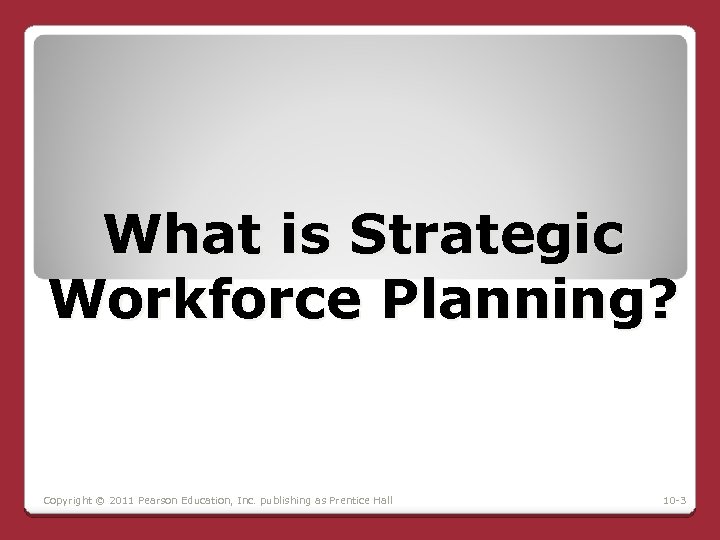 What is Strategic Workforce Planning?

Copyright © 2011 Pearson Education, Inc. publishing as Prentice Hall

10-3